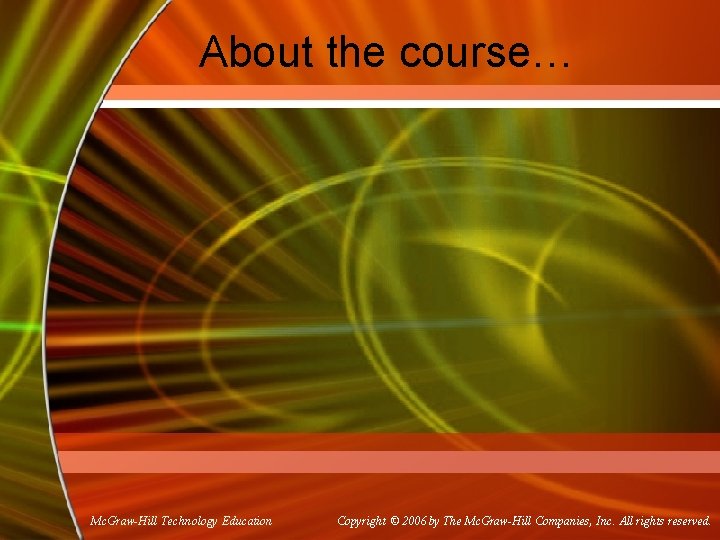 About the course…

McGraw-Hill Technology Education

Copyright © 2006 by The McGraw-Hill Companies, Inc. All rights reserved.